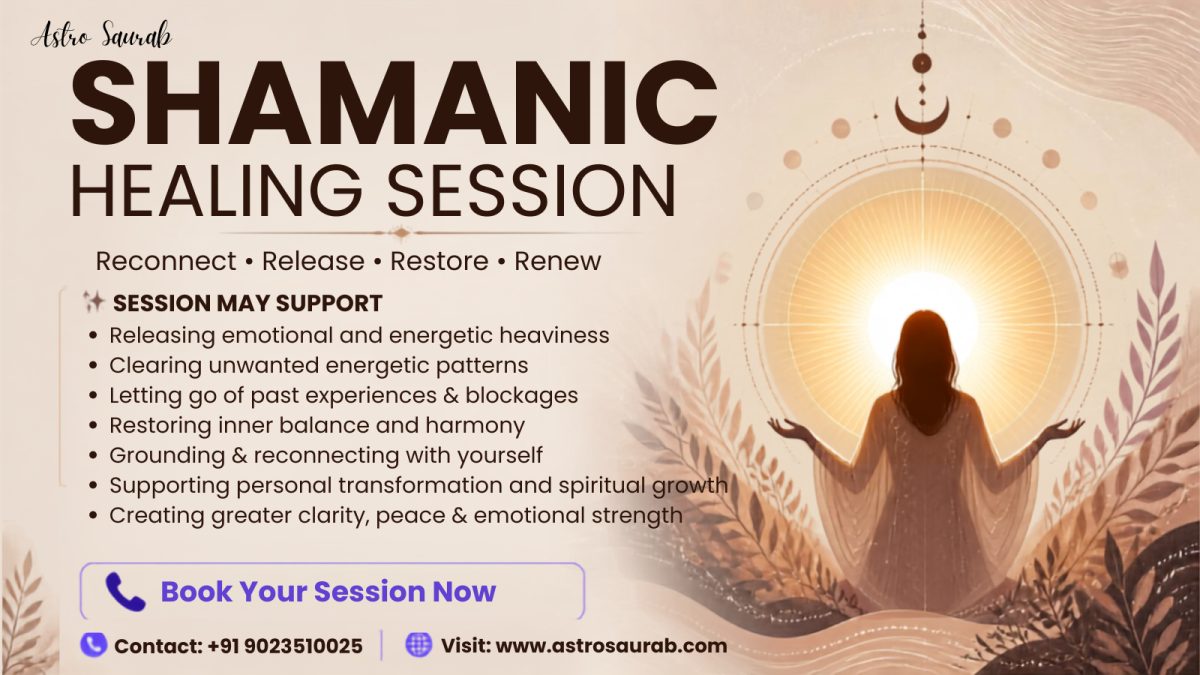 Astro Saurab

SHAMANIC
HEALING SESSION

Reconnect • Release • Restore • Renew

SESSION MAY SUPPORT
• Releasing emotional and energetic heaviness
• Clearing unwanted energetic patterns
• Letting go of past experiences & blockages
• Restoring inner balance and harmony
• Grounding & reconnecting with yourself
• Supporting personal transformation and spiritual growth
• Creating greater clarity, peace & emotional strength

Book Your Session Now

Contact: +91 9023510025 | Visit: www.astrosaurab.com